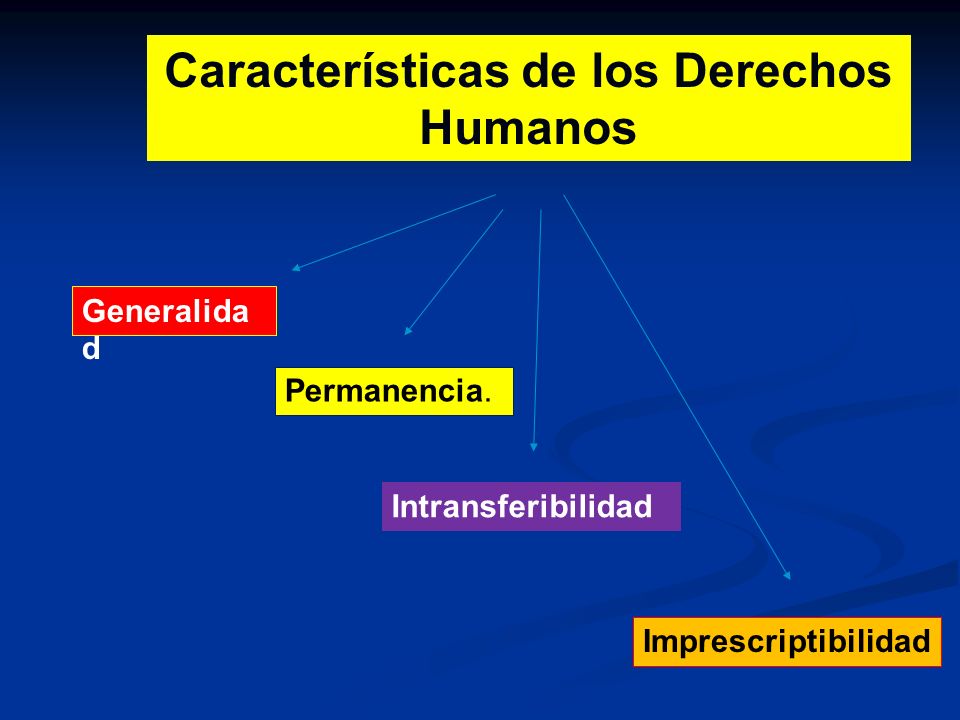 Características de los Derechos Humanos

Generalidad

Permanencia.

Intransferibilidad

Imprescriptibilidad